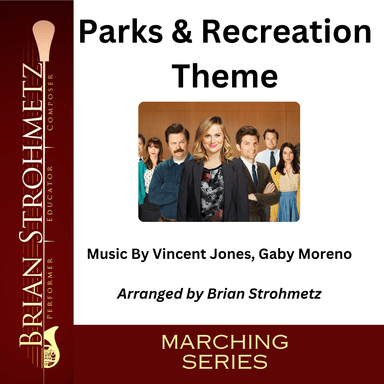 BRIAN STROHMETZ
PERFORMER EDUCATOR COMPOSER

Parks & Recreation Theme

Music By Vincent Jones, Gaby Moreno

Arranged by Brian Strohmetz

MARCHING SERIES